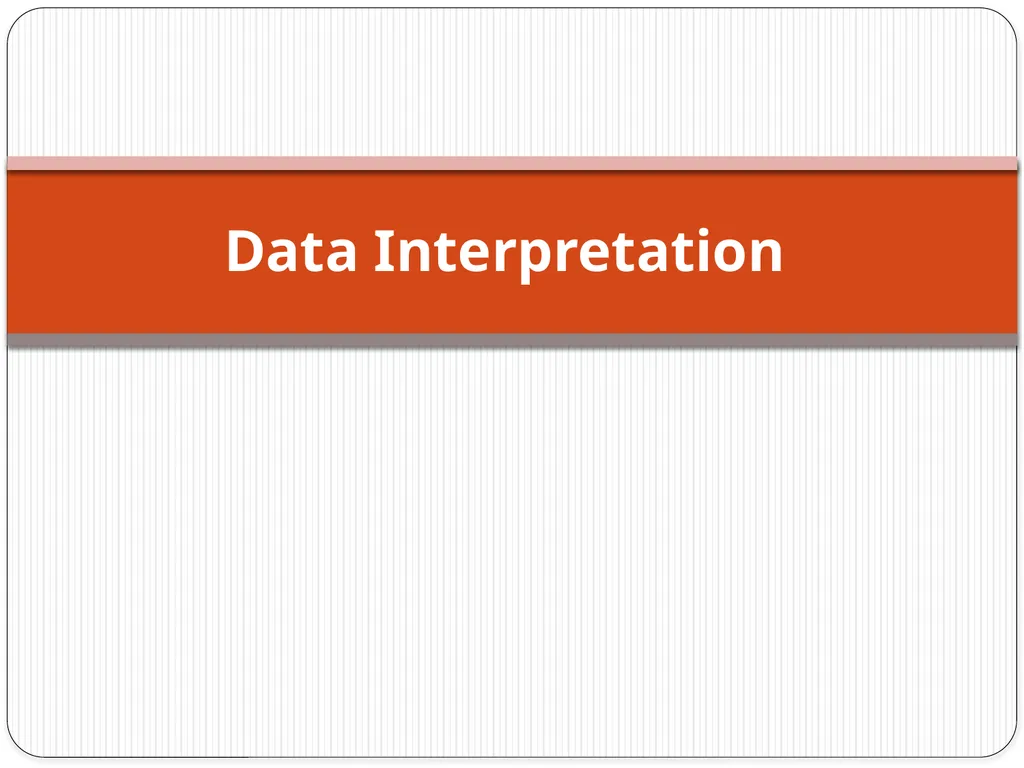 Data Interpretation